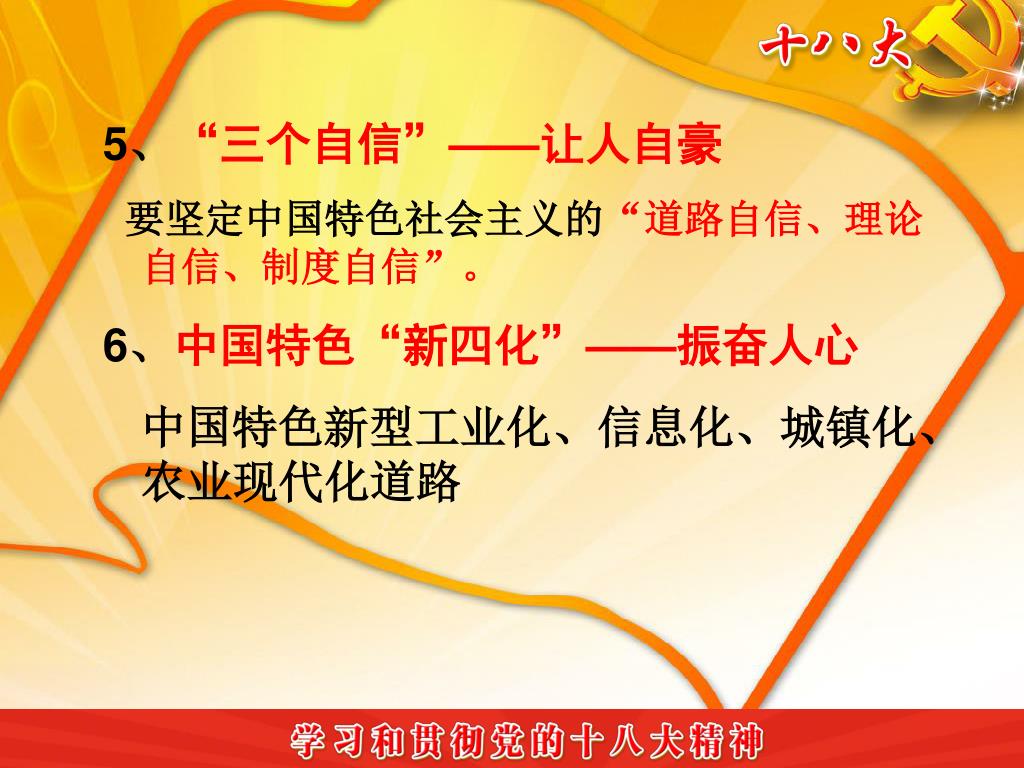 十八大

5、“三个自信”——让人自豪

要坚定中国特色社会主义的“道路自信、理论自信、制度自信”。

6、中国特色“新四化”——振奋人心

中国特色新型工业化、信息化、城镇化、农业现代化道路

学习和贯彻党的十八大精神